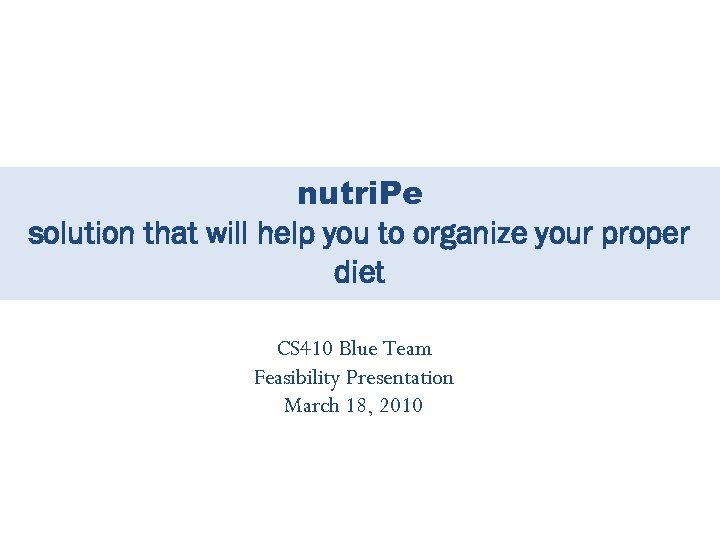 nutriPe
solution that will help you to organize your proper diet

CS410 Blue Team
Feasibility Presentation
March 18, 2010